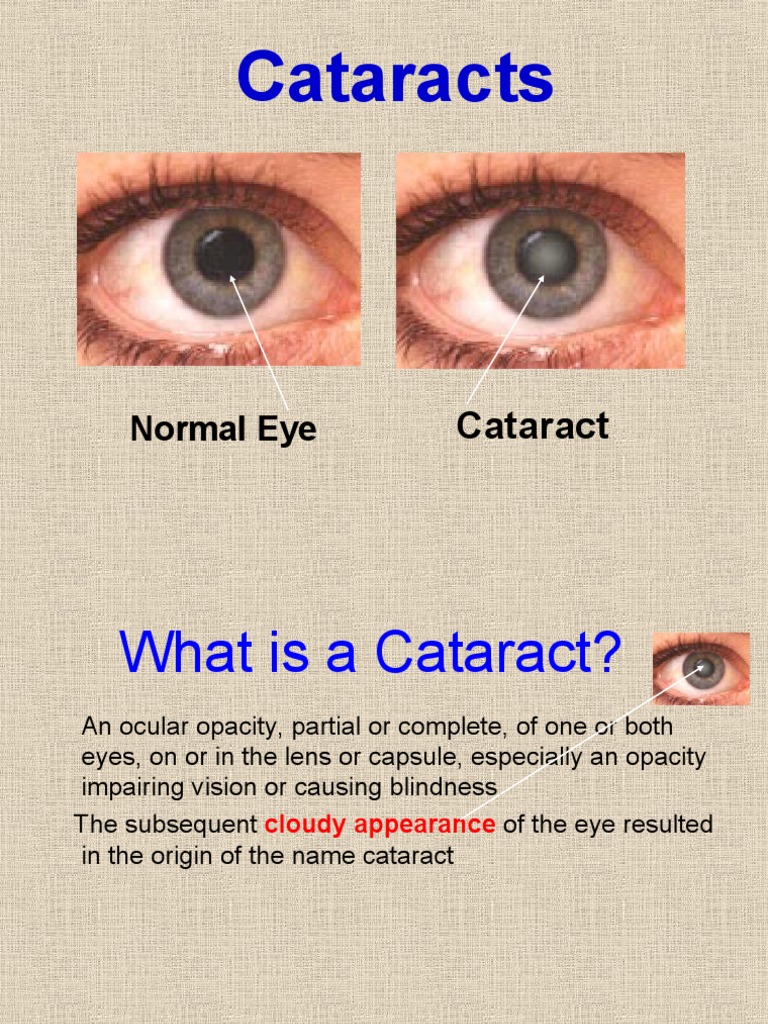 Cataracts

Normal Eye

Cataract

What is a Cataract?

An ocular opacity, partial or complete, of one or both eyes, on or in the lens or capsule, especially an opacity impairing vision or causing blindness

The subsequent cloudy appearance of the eye resulted in the origin of the name cataract